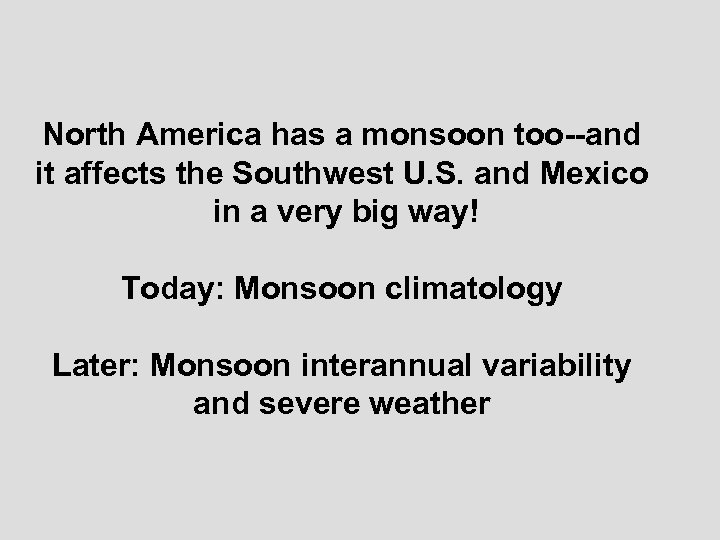 North America has a monsoon too--and it affects the Southwest U.S. and Mexico in a very big way!

Today: Monsoon climatology

Later: Monsoon interannual variability and severe weather